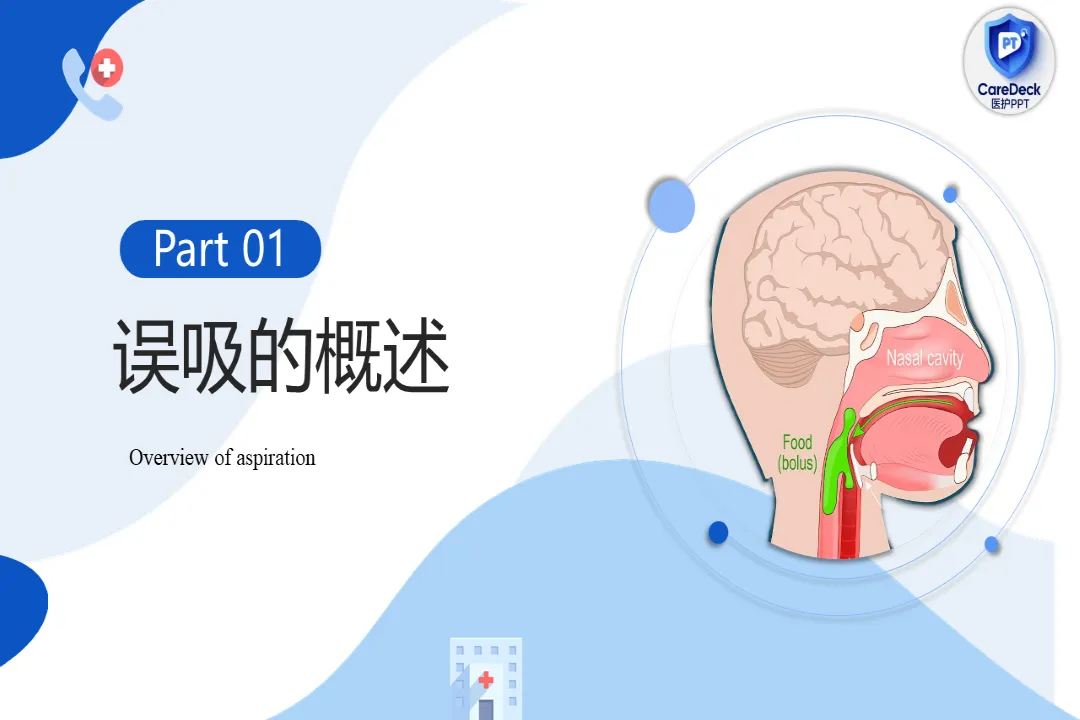 PT
CareDeck
医护PPT

Part 01

误吸的概述

Overview of aspiration

Nasal cavity

Food
(bolus)